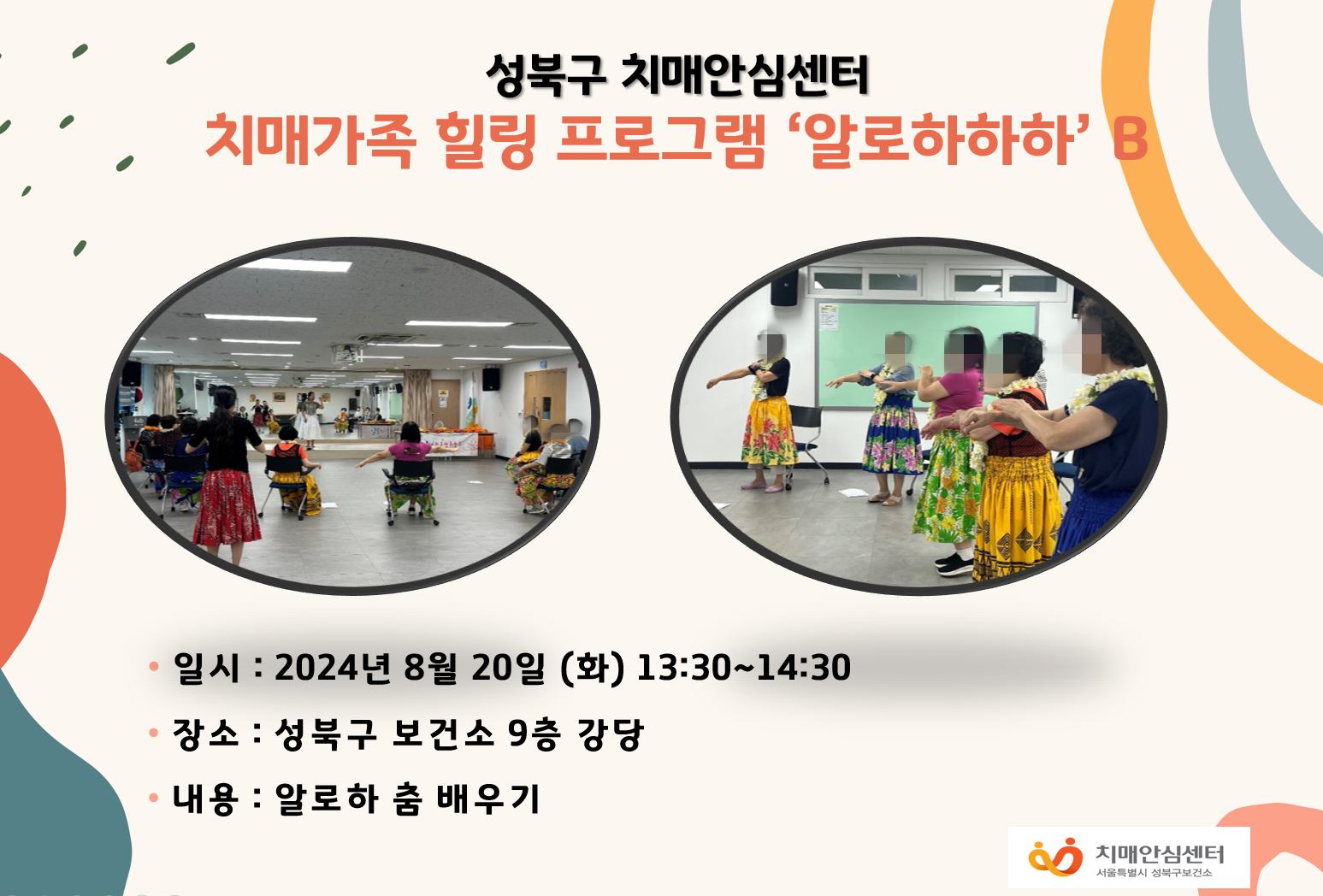 성북구 치매안심센터
치매가족 힐링 프로그램 ‘알로하하하’ B

• 일시 : 2024년 8월 20일 (화) 13:30~14:30
• 장소 : 성북구 보건소 9층 강당
• 내용 : 알로하 춤 배우기

치매안심센터
서울특별시 성북구보건소